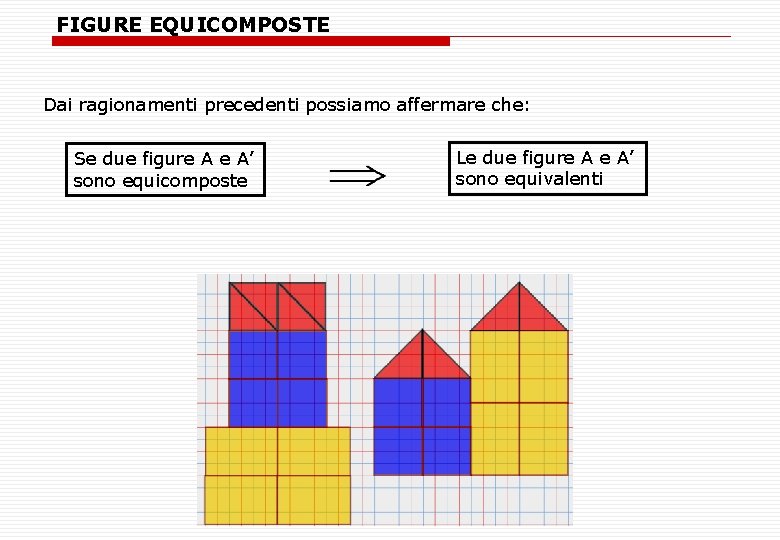 FIGURE EQUICOMPOSTE

Dai ragionamenti precedenti possiamo affermare che:

Se due figure A e A' sono equicomposte

$\Longrightarrow$

Le due figure A e A' sono equivalenti